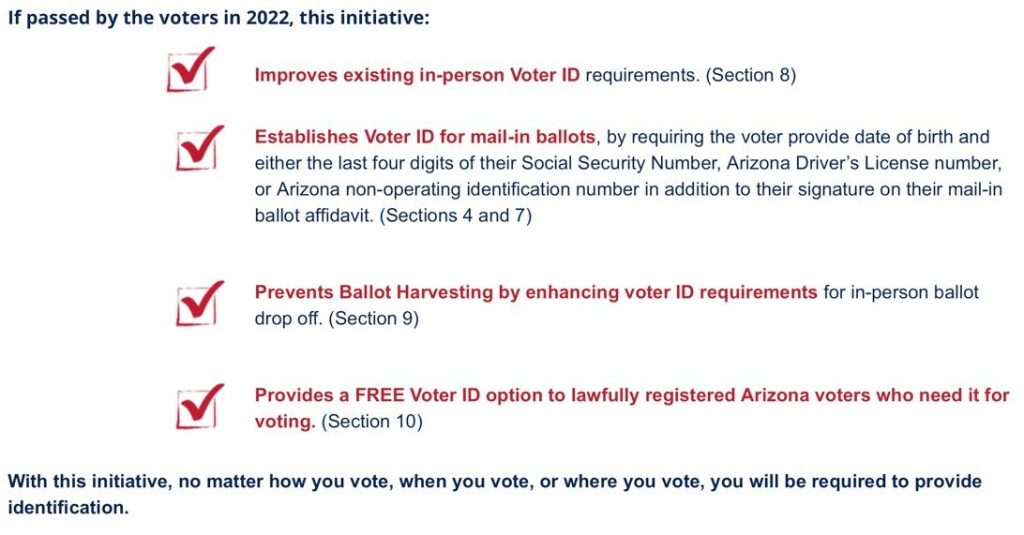 If passed by the voters in 2022, this initiative:

Improves existing in-person Voter ID requirements. (Section 8)

Establishes Voter ID for mail-in ballots, by requiring the voter provide date of birth and either the last four digits of their Social Security Number, Arizona Driver's License number, or Arizona non-operating identification number in addition to their signature on their mail-in ballot affidavit. (Sections 4 and 7)

Prevents Ballot Harvesting by enhancing voter ID requirements for in-person ballot drop off. (Section 9)

Provides a FREE Voter ID option to lawfully registered Arizona voters who need it for voting. (Section 10)

With this initiative, no matter how you vote, when you vote, or where you vote, you will be required to provide identification.